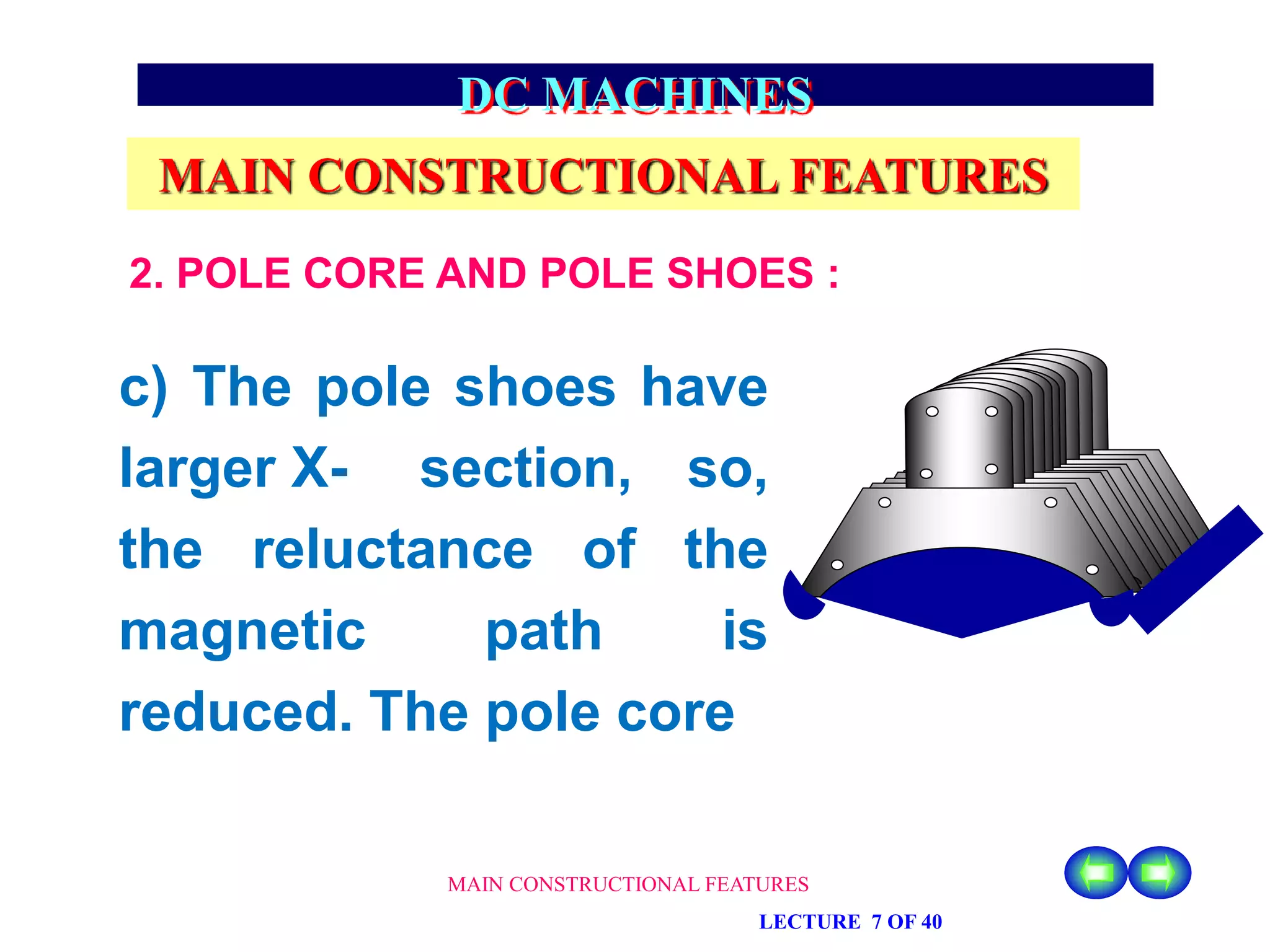 DC MACHINES

MAIN CONSTRUCTIONAL FEATURES

2. POLE CORE AND POLE SHOES :

c) The pole shoes have larger X- section, so, the reluctance of the magnetic path is reduced. The pole core

MAIN CONSTRUCTIONAL FEATURES

LECTURE 7 OF 40